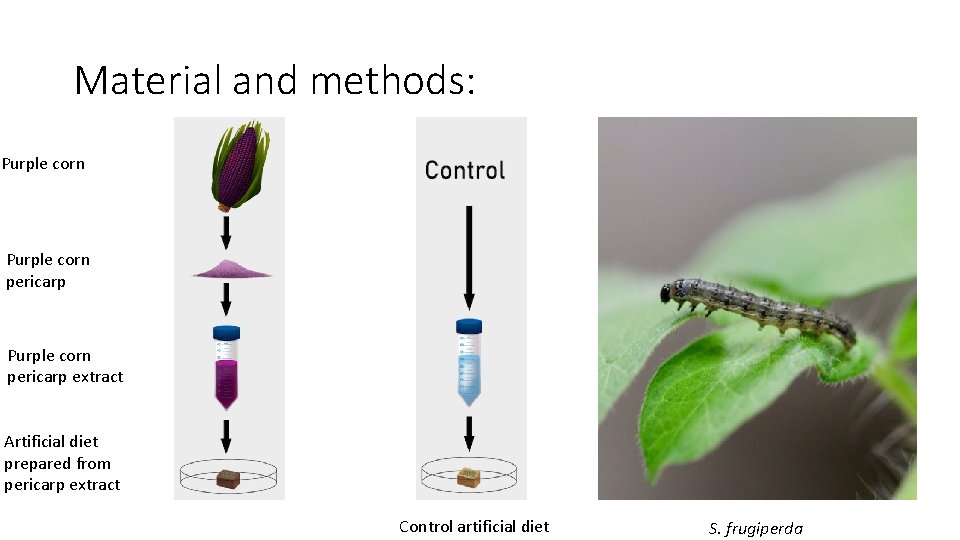 Material and methods:

Purple corn

Purple corn pericarp

Purple corn pericarp extract

Artificial diet prepared from pericarp extract

Control

Control artificial diet

S. frugiperda